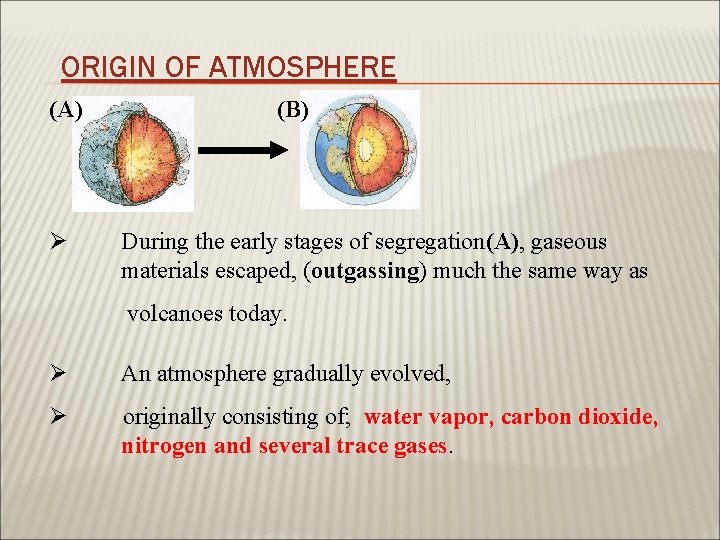 ORIGIN OF ATMOSPHERE

(A)

(B)

➢ During the early stages of segregation(A), gaseous materials escaped, (outgassing) much the same way as volcanoes today.

➢ An atmosphere gradually evolved,

➢ originally consisting of; water vapor, carbon dioxide, nitrogen and several trace gases.